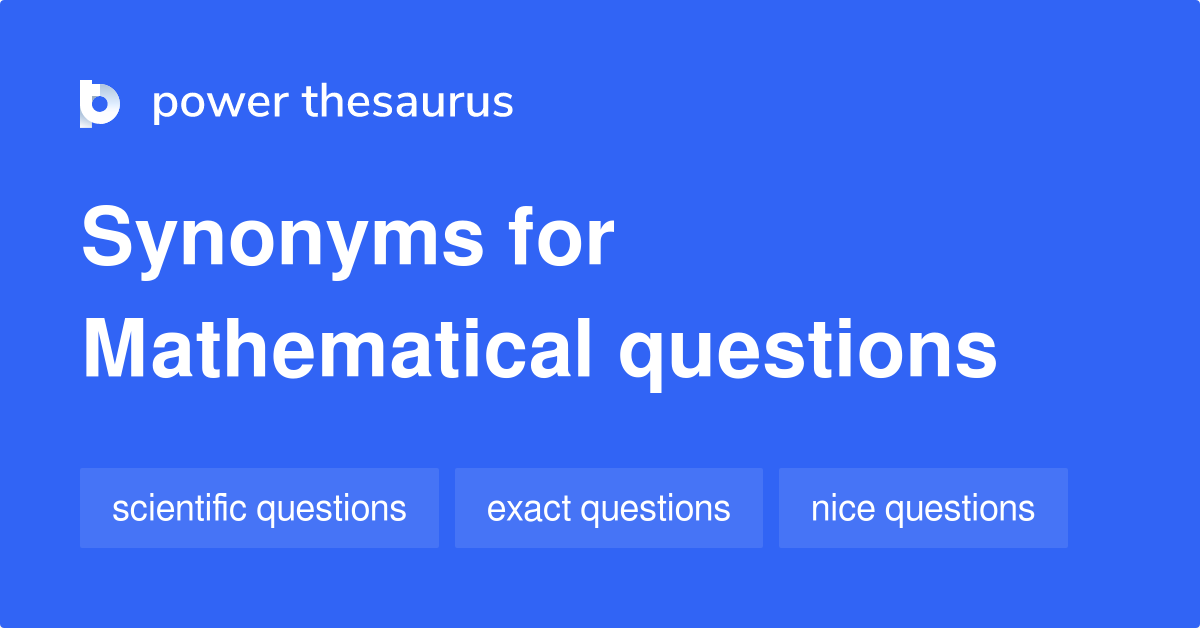 power thesaurus

Synonyms for Mathematical questions

scientific questions

exact questions

nice questions